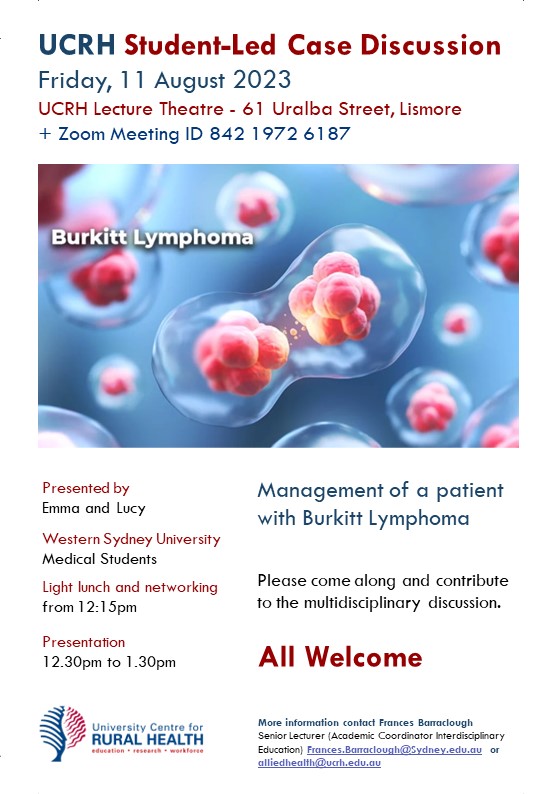 UCRH Student-Led Case Discussion
Friday, 11 August 2023
UCRH Lecture Theatre - 61 Uralba Street, Lismore
+ Zoom Meeting ID 842 1972 6187

Burkitt Lymphoma

Presented by
Emma and Lucy

Western Sydney University
Medical Students

Light lunch and networking
from 12:15pm

Presentation
12.30pm to 1.30pm

Management of a patient with Burkitt Lymphoma

Please come along and contribute to the multidisciplinary discussion.

All Welcome

University Centre for
RURAL HEALTH
education • research • workforce

More information contact Frances Barraclough
Senior Lecturer (Academic Coordinator Interdisciplinary Education) Frances.Barraclough@Sydney.edu.au or alliedhealth@ucrh.edu.au